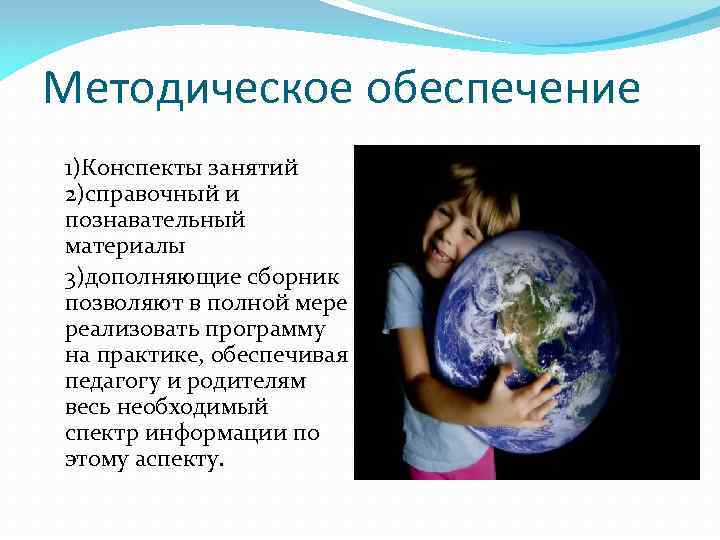 Методическое обеспечение

1)Конспекты занятий
2)справочный и познавательный материалы

3)дополняющие сборник позволяют в полной мере реализовать программу на практике, обеспечивая педагогу и родителям весь необходимый спектр информации по этому аспекту.